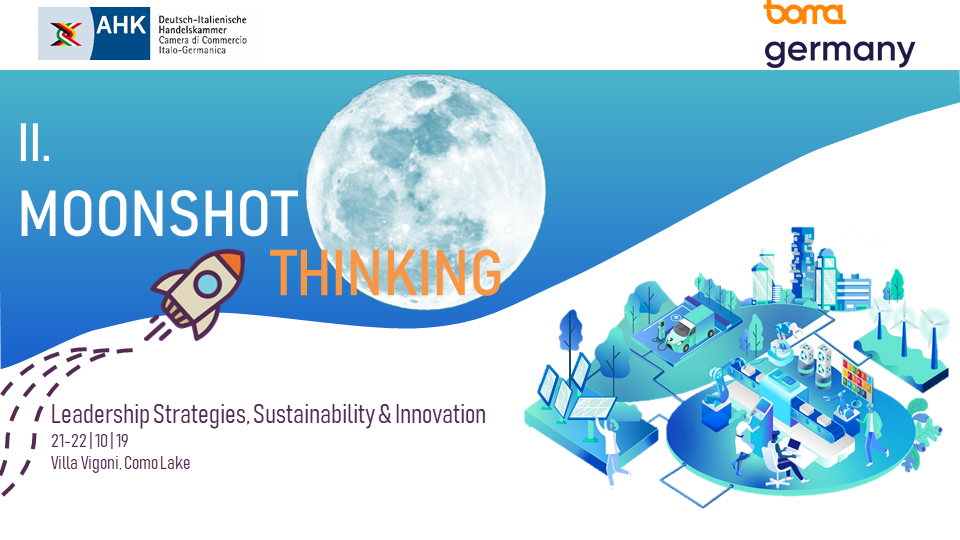 AHK Deutsch-Italienische Handelskammer Camera di Commercio Italo-Germanica

boma germany

II.
MOONSHOT THINKING

Leadership Strategies, Sustainability & Innovation
21-22 | 10 | 19
Villa Vigoni, Como Lake